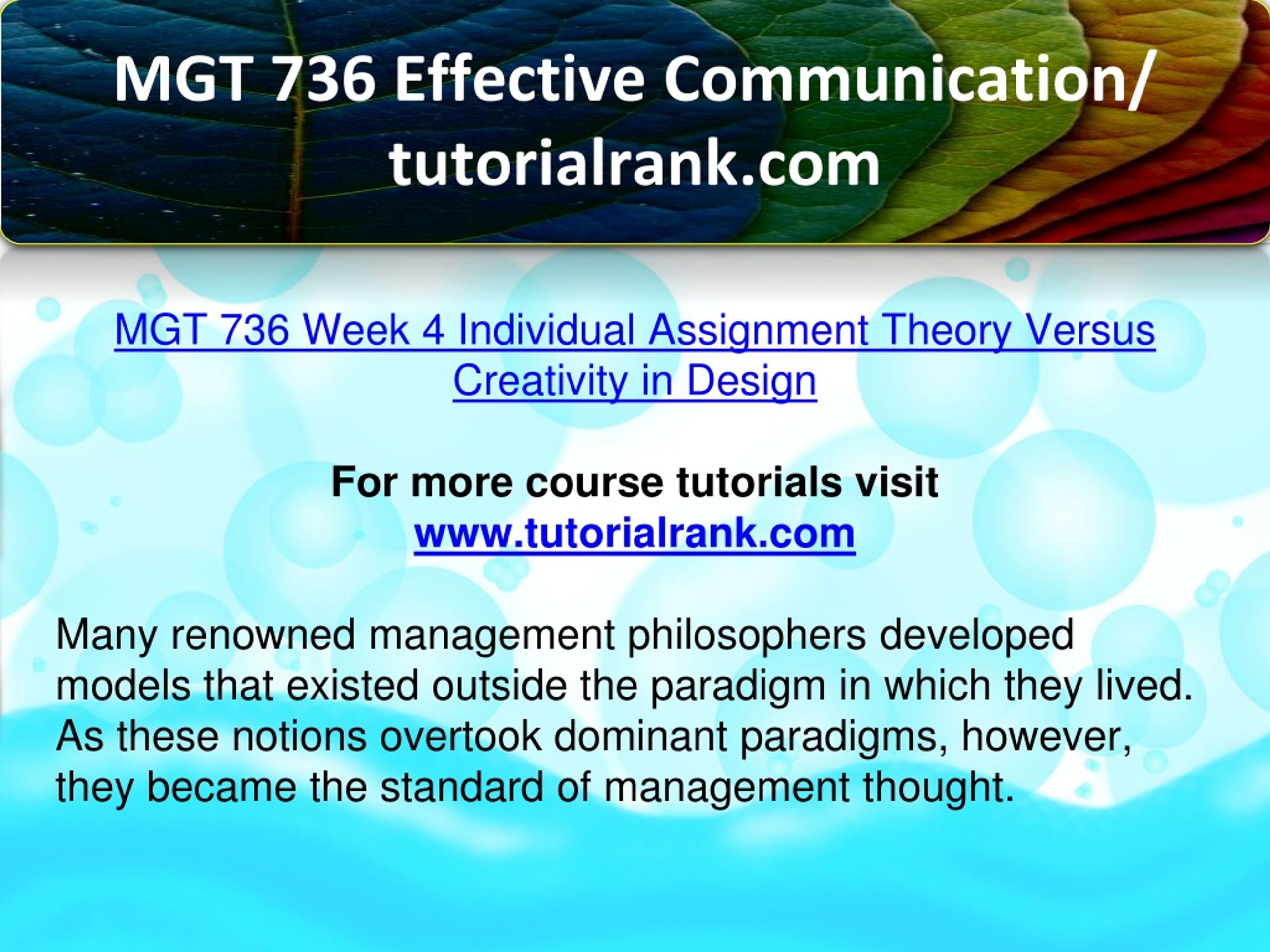 MGT 736 Effective Communication/ tutorialrank.com

MGT 736 Week 4 Individual Assignment Theory Versus Creativity in Design

For more course tutorials visit
www.tutorialrank.com

Many renowned management philosophers developed models that existed outside the paradigm in which they lived. As these notions overtook dominant paradigms, however, they became the standard of management thought.